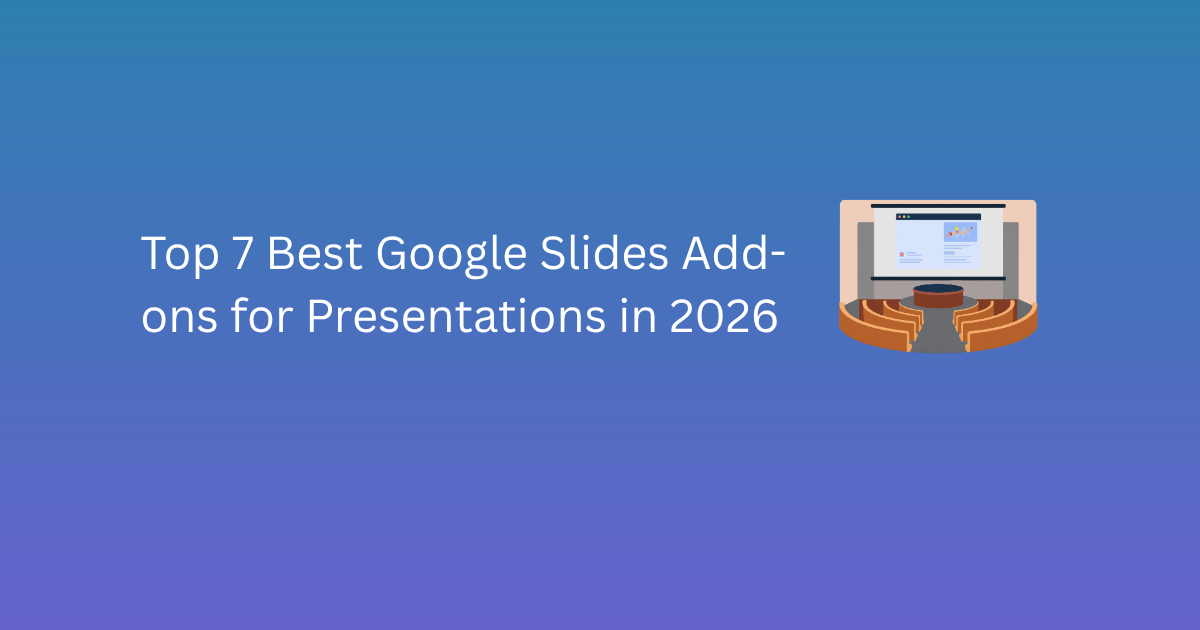 Top 7 Best Google Slides Add-ons for Presentations in 2026